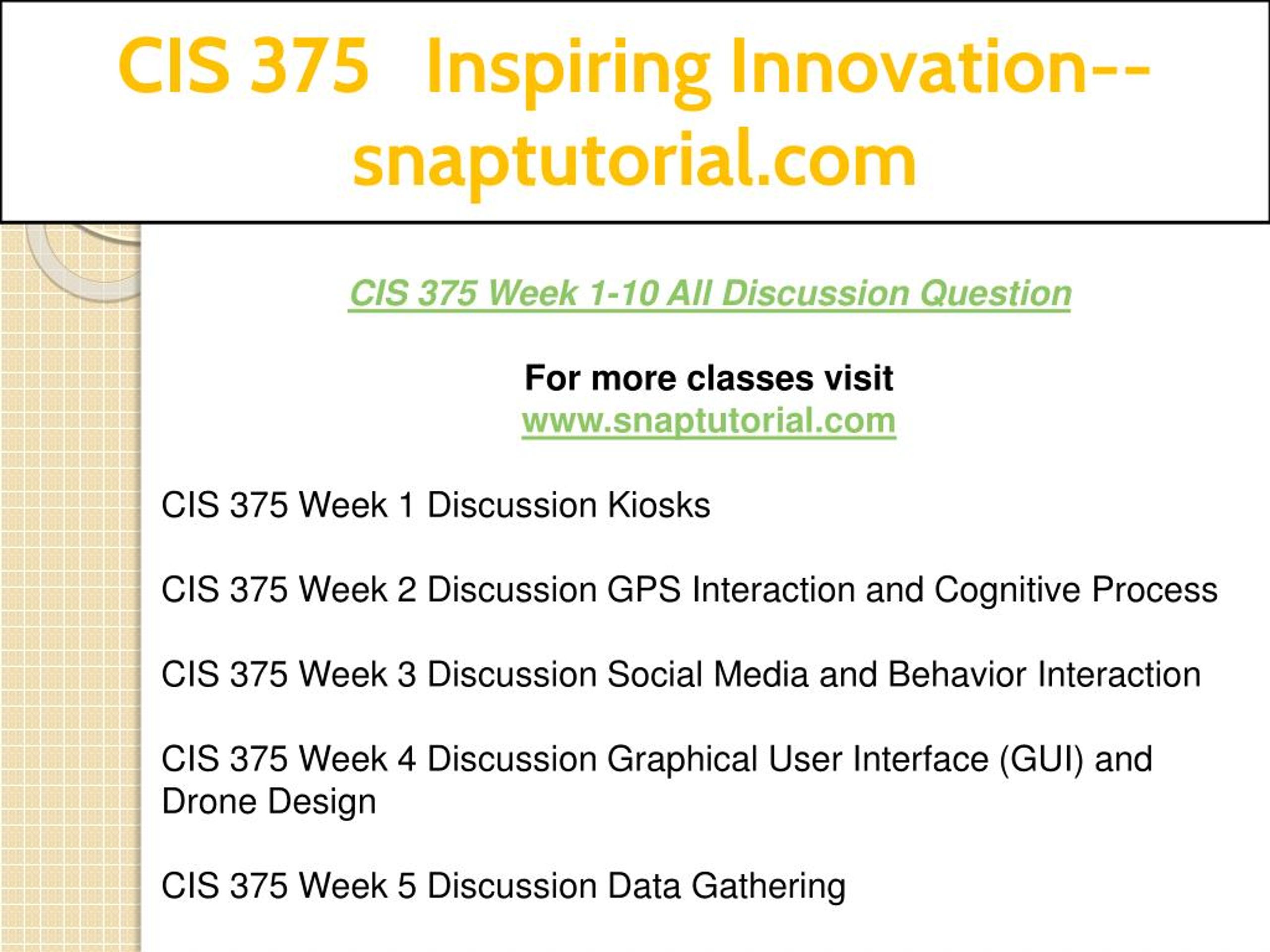 CIS 375 Inspiring Innovation--snaptutorial.com

CIS 375 Week 1-10 All Discussion Question

For more classes visit
www.snaptutorial.com

CIS 375 Week 1 Discussion Kiosks

CIS 375 Week 2 Discussion GPS Interaction and Cognitive Process

CIS 375 Week 3 Discussion Social Media and Behavior Interaction

CIS 375 Week 4 Discussion Graphical User Interface (GUI) and Drone Design

CIS 375 Week 5 Discussion Data Gathering